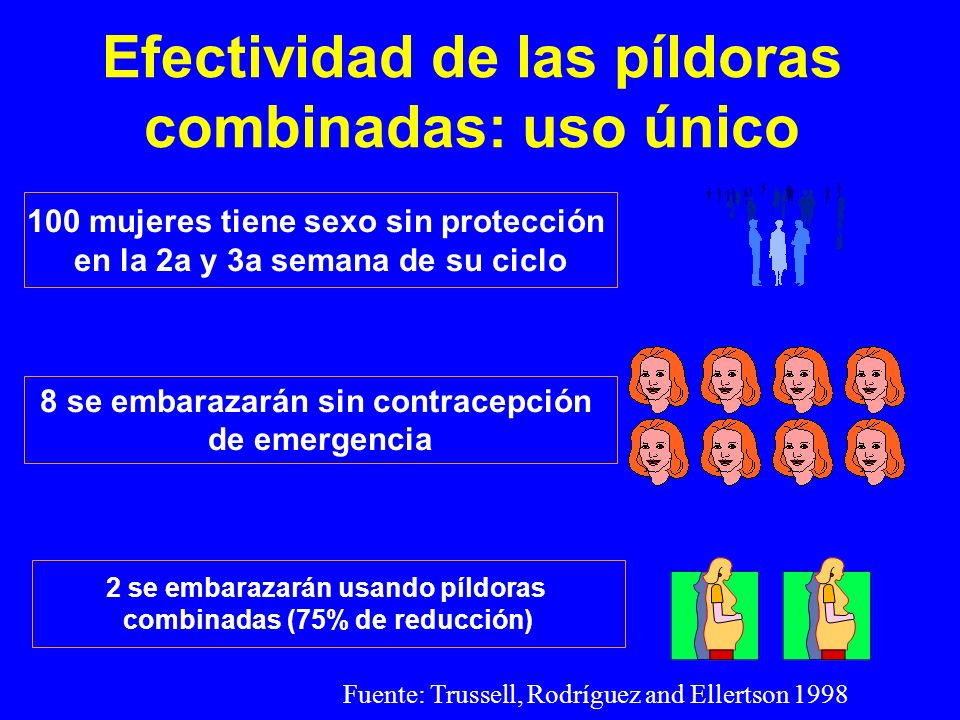 Efectividad de las píldoras combinadas: uso único

100 mujeres tiene sexo sin protección en la 2a y 3a semana de su ciclo

8 se embarazarán sin contracepción de emergencia

2 se embarazarán usando píldoras combinadas (75% de reducción)

Fuente: Trussell, Rodríguez and Ellertson 1998